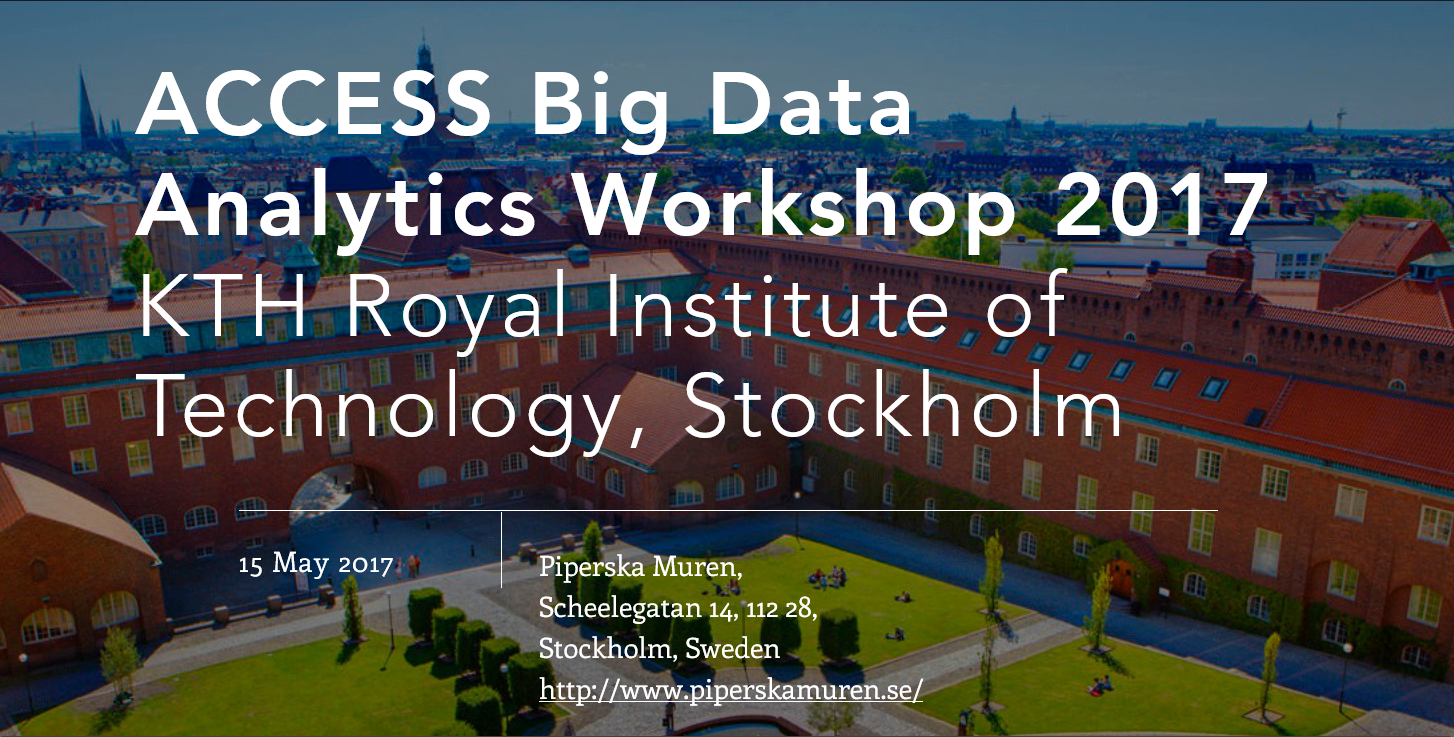 ACCESS Big Data Analytics Workshop 2017
KTH Royal Institute of Technology, Stockholm

15 May 2017

Piperska Muren,
Scheelegatan 14, 112 28,
Stockholm, Sweden
http://www.piperskamuren.se/